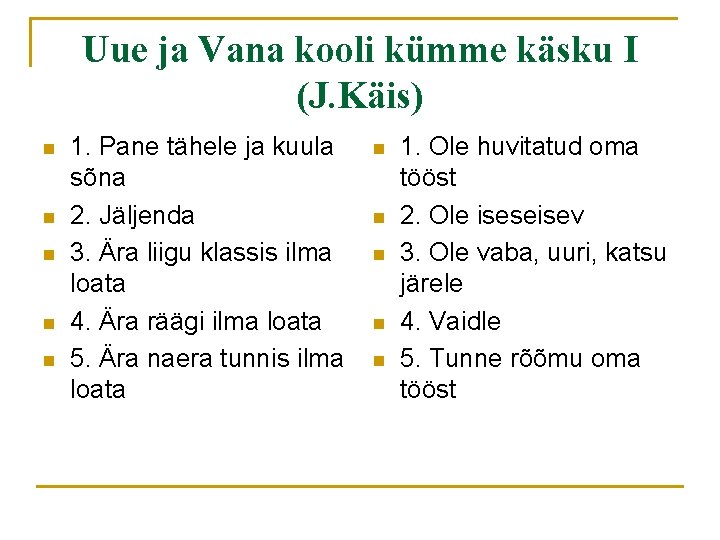 Uue ja Vana kooli kümme käsku I (J.Käis)

1. Pane tähele ja kuula sõna
2. Jäljenda
3. Ära liigu klassis ilma loata
4. Ära räägi ilma loata
5. Ära naera tunnis ilma loata

1. Ole huvitatud oma tööst
2. Ole iseseisev
3. Ole vaba, uuri, katsu järele
4. Vaidle
5. Tunne rõõmu oma tööst